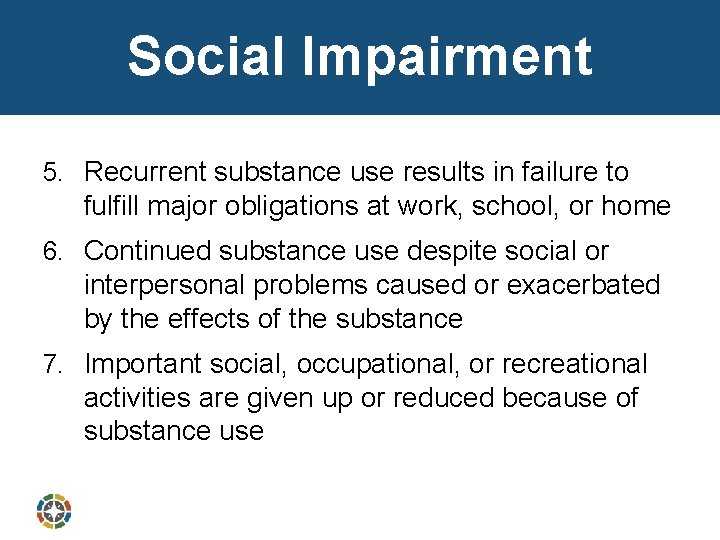 Social Impairment

5. Recurrent substance use results in failure to fulfill major obligations at work, school, or home

6. Continued substance use despite social or interpersonal problems caused or exacerbated by the effects of the substance

7. Important social, occupational, or recreational activities are given up or reduced because of substance use